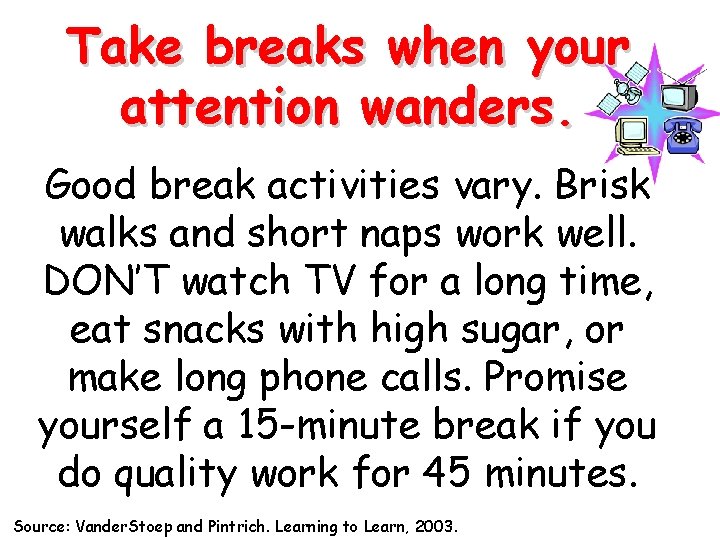 Take breaks when your attention wanders.

Good break activities vary. Brisk walks and short naps work well. DON'T watch TV for a long time, eat snacks with high sugar, or make long phone calls. Promise yourself a 15-minute break if you do quality work for 45 minutes.

Source: VanderStoep and Pintrich. Learning to Learn, 2003.